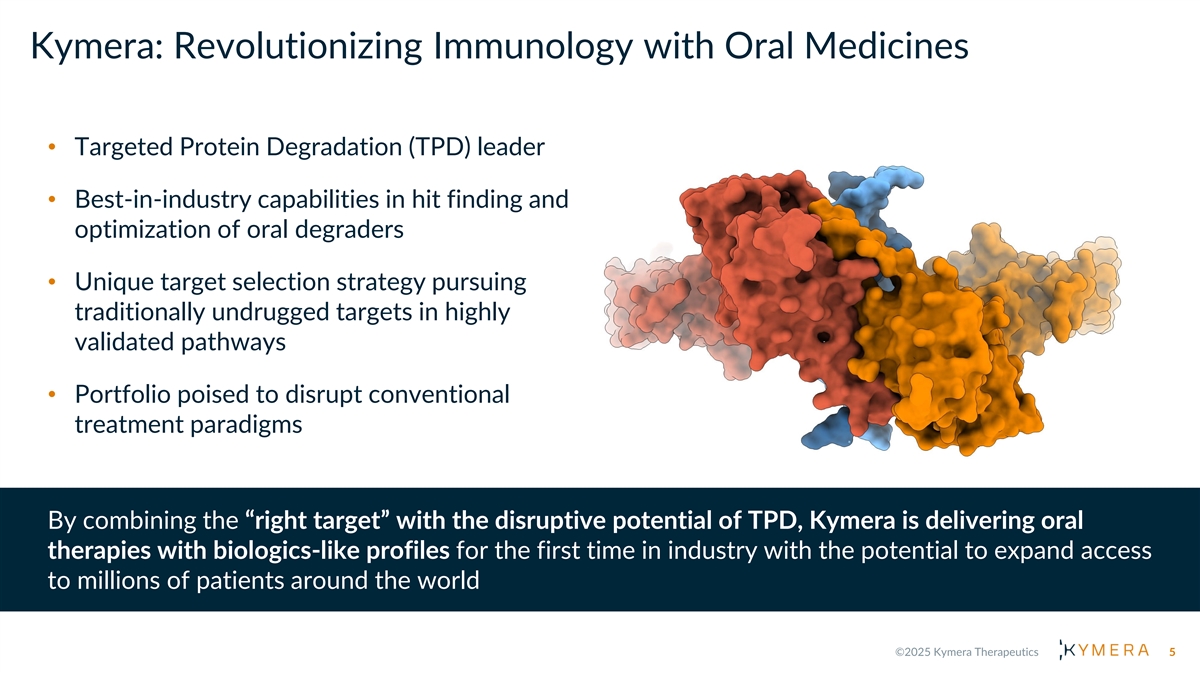 Kymera: Revolutionizing Immunology with Oral Medicines

• Targeted Protein Degradation (TPD) leader

• Best-in-industry capabilities in hit finding and optimization of oral degraders

• Unique target selection strategy pursuing traditionally undrugged targets in highly validated pathways

• Portfolio poised to disrupt conventional treatment paradigms

By combining the “right target” with the disruptive potential of TPD, Kymera is delivering oral therapies with biologics-like profiles for the first time in industry with the potential to expand access to millions of patients around the world

©2025 Kymera Therapeutics KYMERA 5